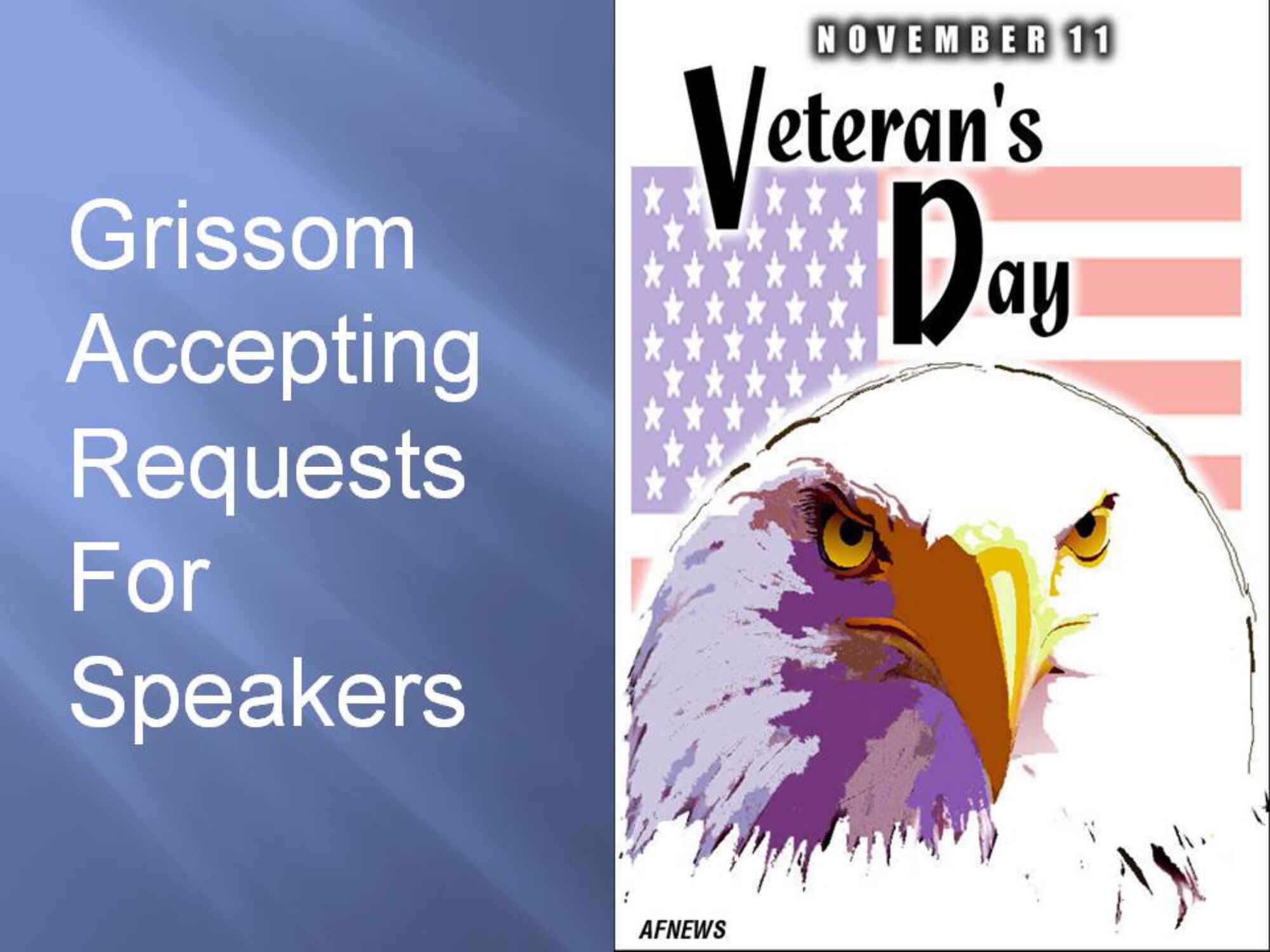 Grissom Accepting Requests For Speakers

NOVEMBER 11

Veteran's Day

AFNEWS